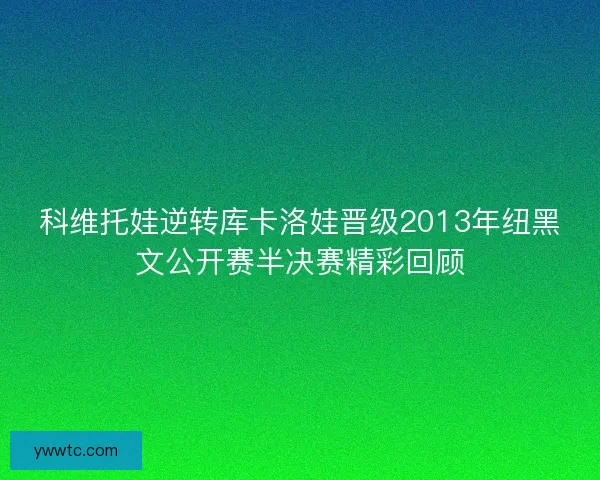 科维托娃逆转库卡洛娃晋级2013年纽黑文公开赛半决赛精彩回顾

ywwtc.com